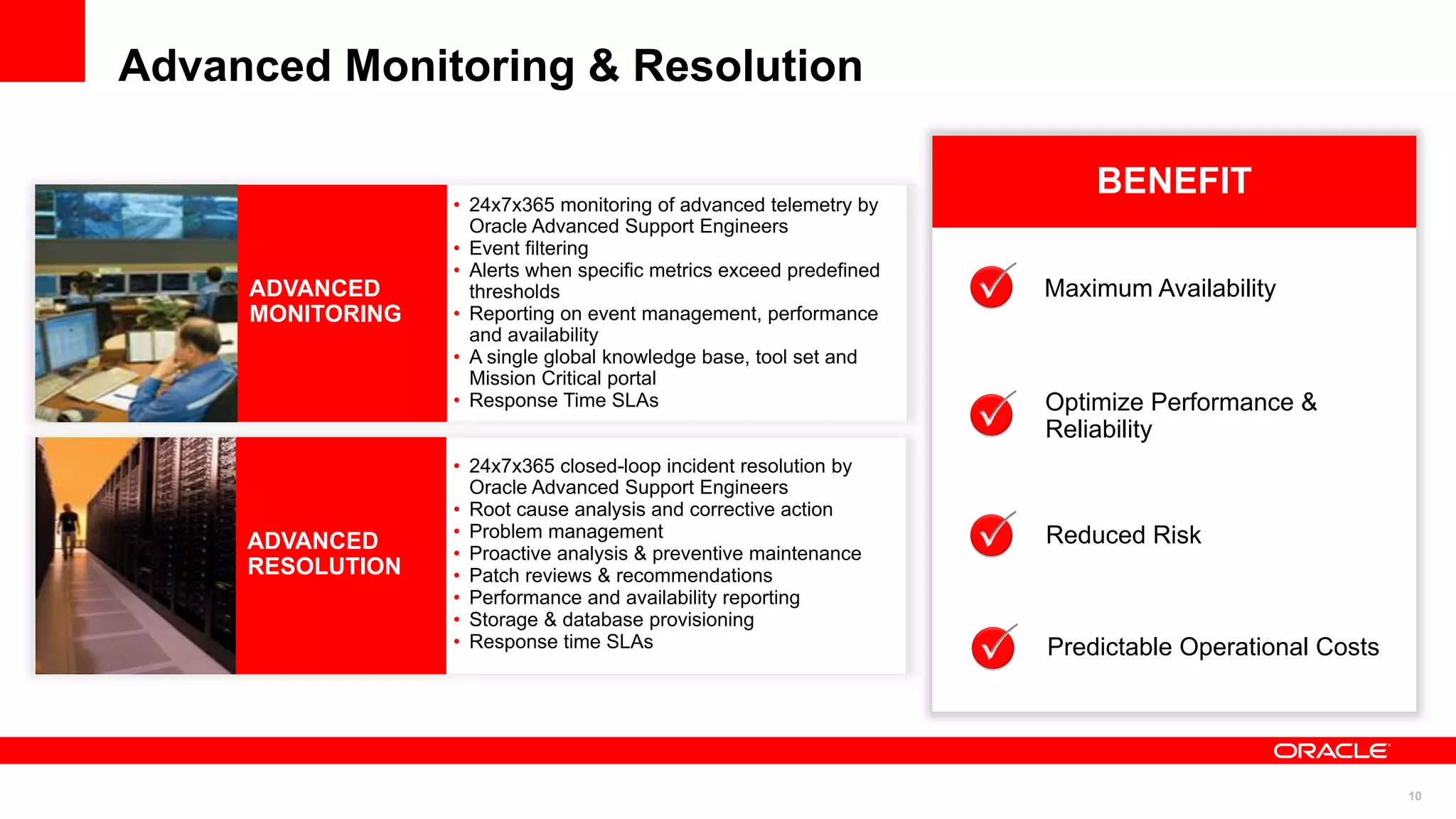 Advanced Monitoring & Resolution

ADVANCED MONITORING

• 24x7x365 monitoring of advanced telemetry by Oracle Advanced Support Engineers
• Event filtering
• Alerts when specific metrics exceed predefined thresholds
• Reporting on event management, performance and availability
• A single global knowledge base, tool set and Mission Critical portal
• Response Time SLAs

ADVANCED RESOLUTION

• 24x7x365 closed-loop incident resolution by Oracle Advanced Support Engineers
• Root cause analysis and corrective action
• Problem management
• Proactive analysis & preventive maintenance
• Patch reviews & recommendations
• Performance and availability reporting
• Storage & database provisioning
• Response time SLAs

BENEFIT

Maximum Availability

Optimize Performance & Reliability

Reduced Risk

Predictable Operational Costs

ORACLE

10